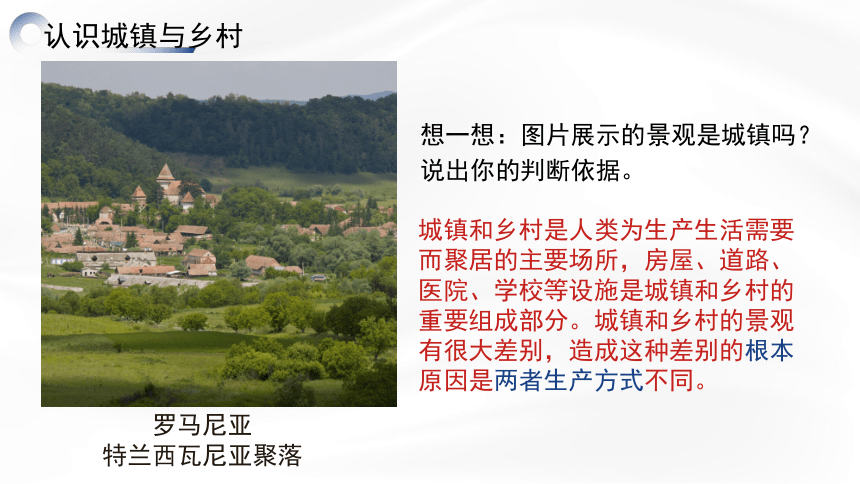 认识城镇与乡村

想一想：图片展示的景观是城镇吗？说出你的判断依据。

城镇和乡村是人类为生产生活需要而聚居的主要场所，房屋、道路、医院、学校等设施是城镇和乡村的重要组成部分。城镇和乡村的景观有很大差别，造成这种差别的根本原因是两者生产方式不同。

罗马尼亚
特兰西瓦尼亚聚落